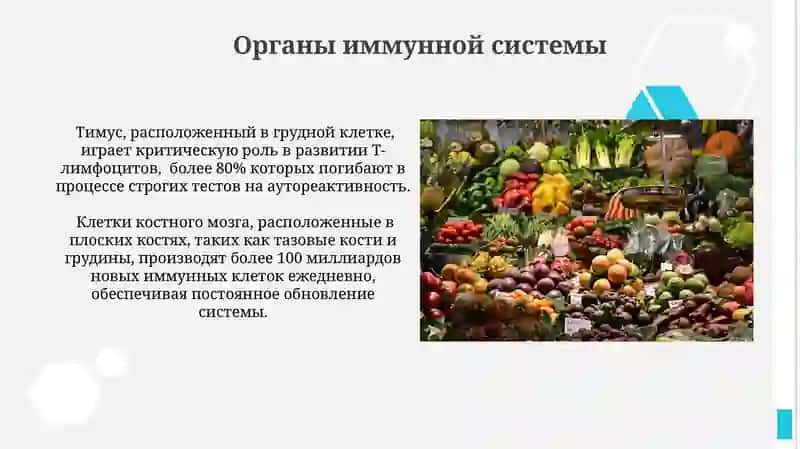 Органы иммунной системы

Тимус, расположенный в грудной клетке, играет критическую роль в развитии Т-лимфоцитов, более 80% которых погибают в процессе строгих тестов на аутореактивность.

Клетки костного мозга, расположенные в плоских костях, таких как тазовые кости и грудины, производят более 100 миллиардов новых иммунных клеток ежедневно, обеспечивая постоянное обновление системы.